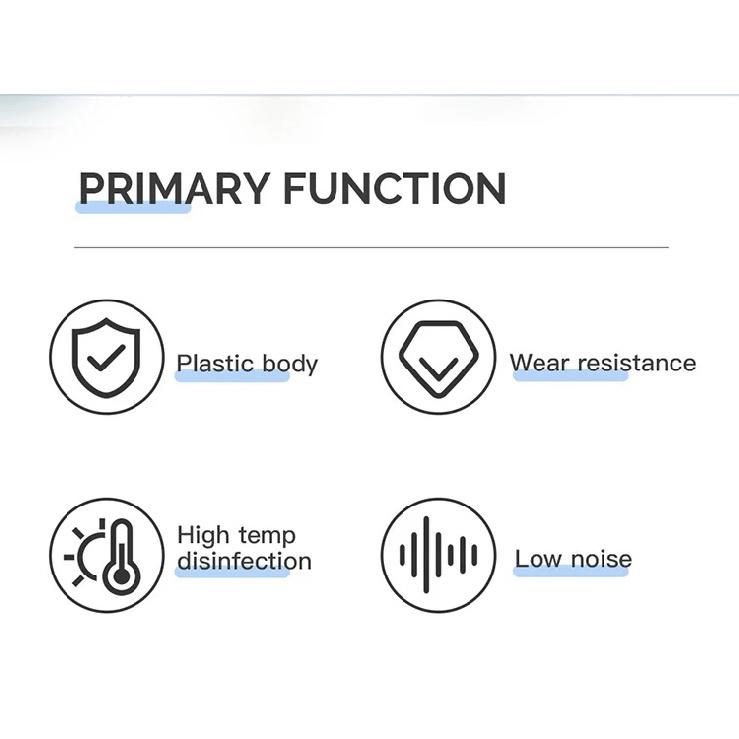 PRIMARY FUNCTION

Plastic body

Wear resistance

High temp disinfection

Low noise